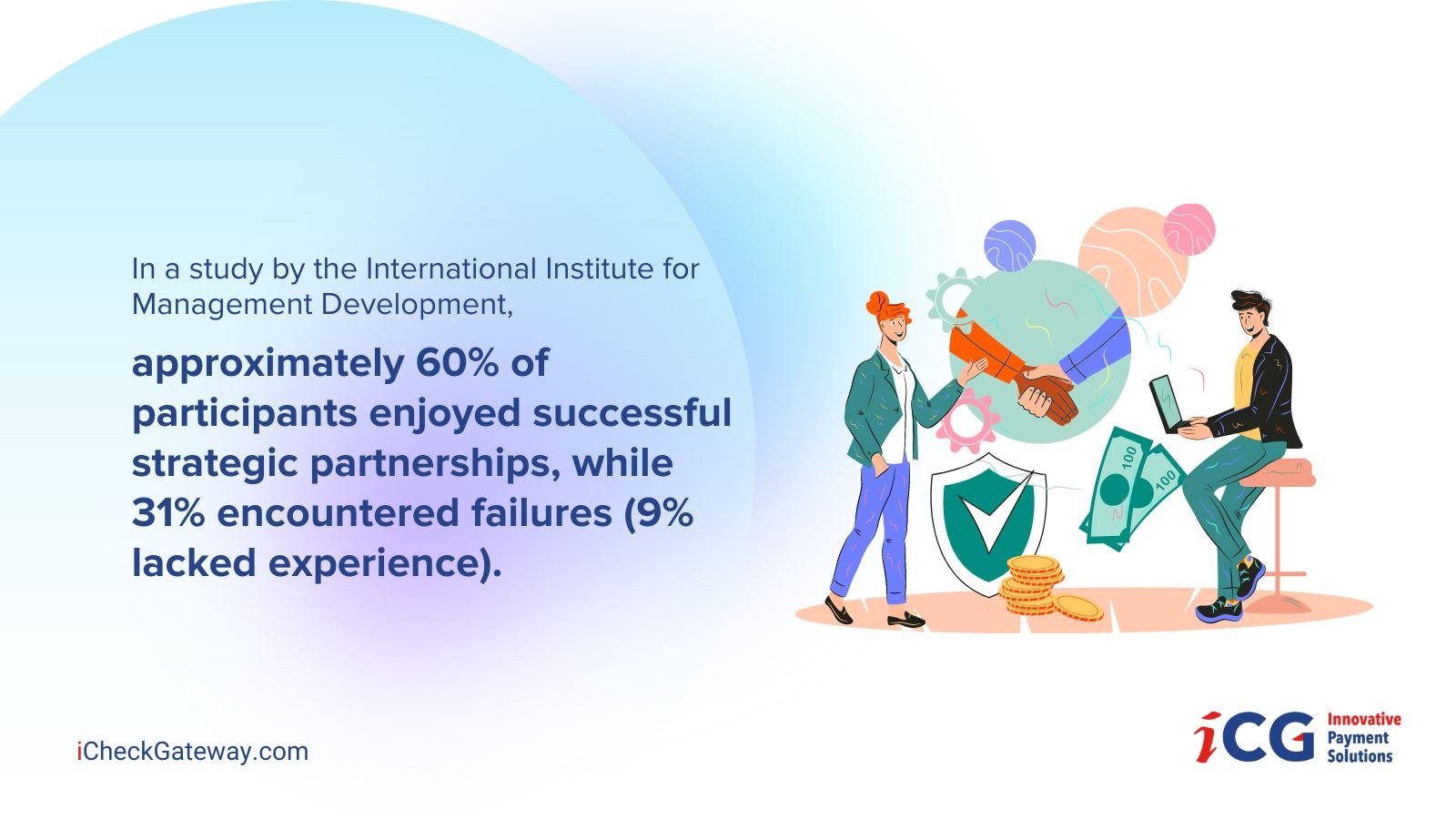 In a study by the International Institute for Management Development,

approximately 60% of participants enjoyed successful strategic partnerships, while 31% encountered failures (9% lacked experience).

100

100

iCheckGateway.com

iCG Innovative Payment Solutions